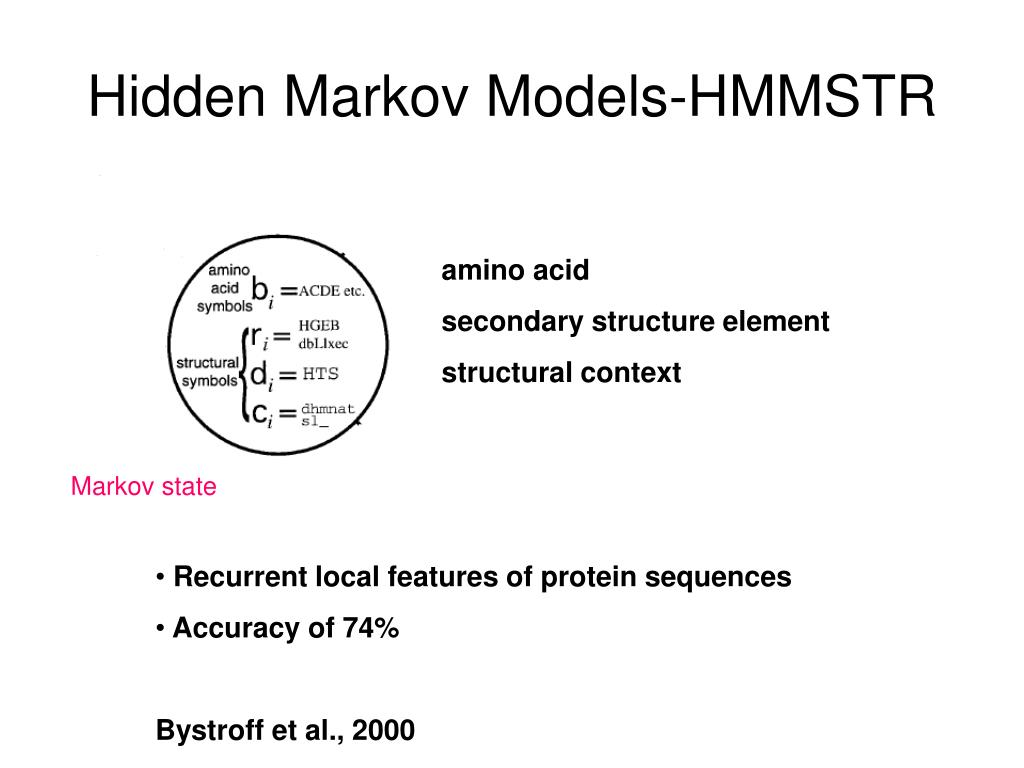 Hidden Markov Models-HMMSTR

amino acid symbols $b_i =$ ACDE etc.

structural symbols $r_i =$ HGEB dbLlxec

$d_i =$ HTS

$c_i =$ dhmnat sl_

amino acid

secondary structure element

structural context

Markov state

• Recurrent local features of protein sequences

• Accuracy of 74%

Bystroff et al., 2000